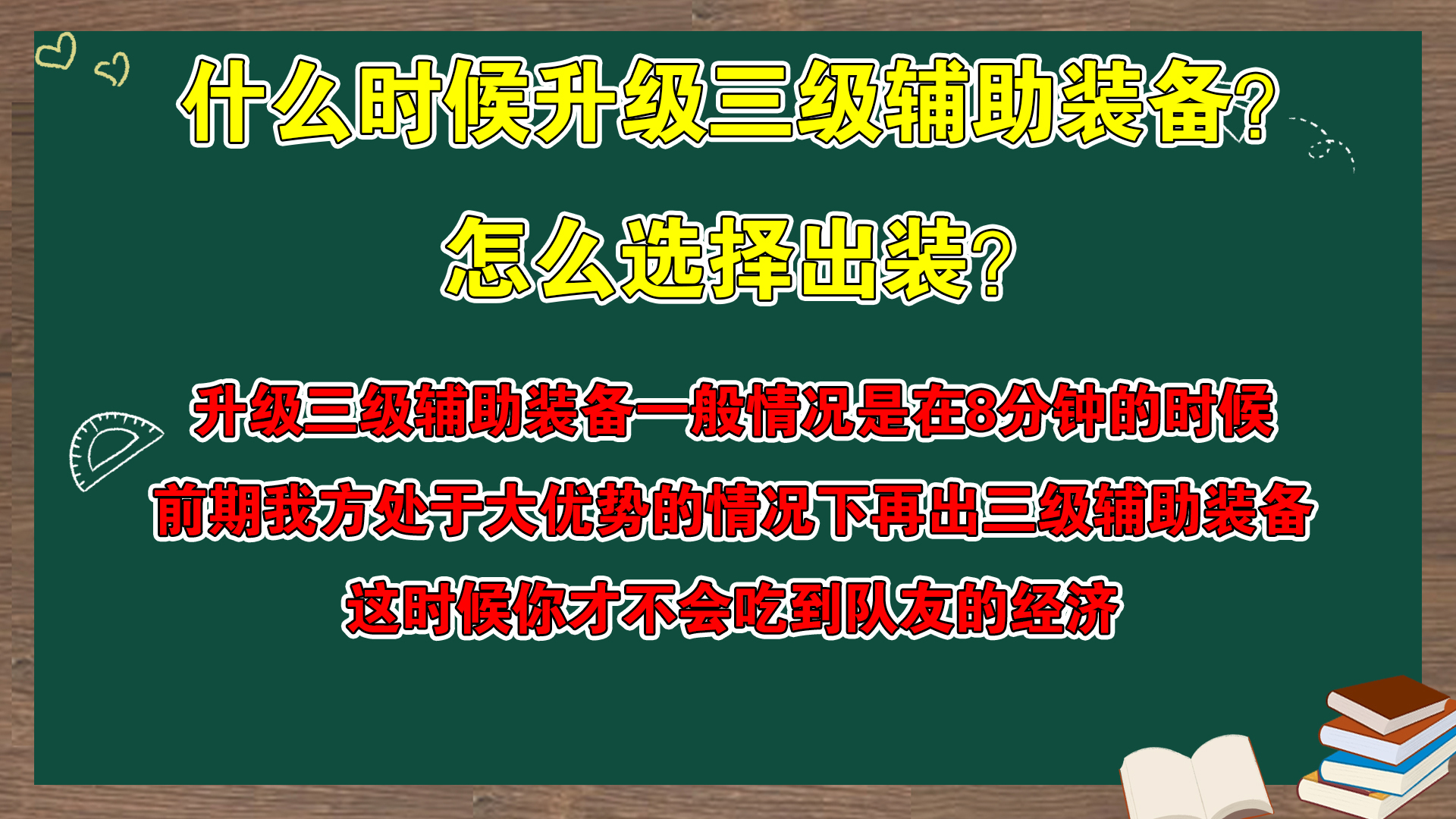 什么时候升级三级辅助装备？

怎么选择出装？

升级三级辅助装备一般情况是在8分钟的时候
前期我方处于大优势的情况下再出三级辅助装备
这时候你才不会吃到队友的经济